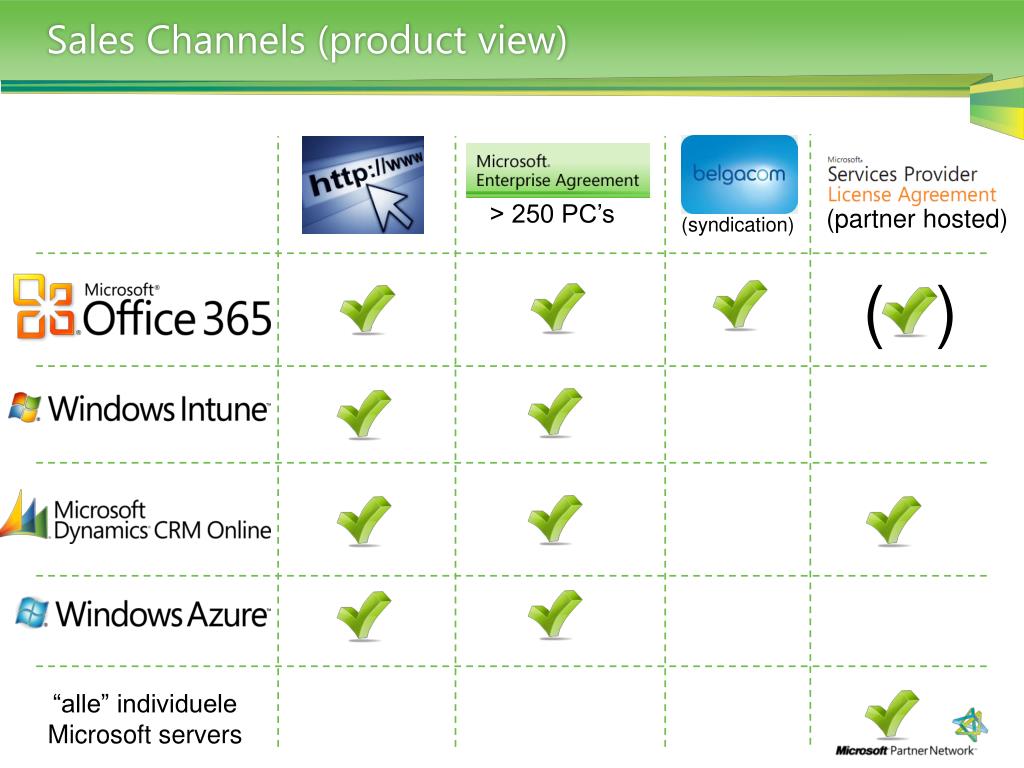 Sales Channels (product view)

| | http://www | Microsoft Enterprise Agreement > 250 PC's | belgacom (syndication) | Microsoft Services Provider License Agreement (partner hosted) |
|---|---|---|---|---|
| Microsoft Office 365 | ✓ | ✓ | ✓ | (✓) |
| Windows Intune | ✓ | ✓ | | |
| Microsoft Dynamics CRM Online | ✓ | ✓ | | ✓ |
| Windows Azure | ✓ | ✓ | | |
| "alle" individuele Microsoft servers | | | | ✓ |

Microsoft Partner Network